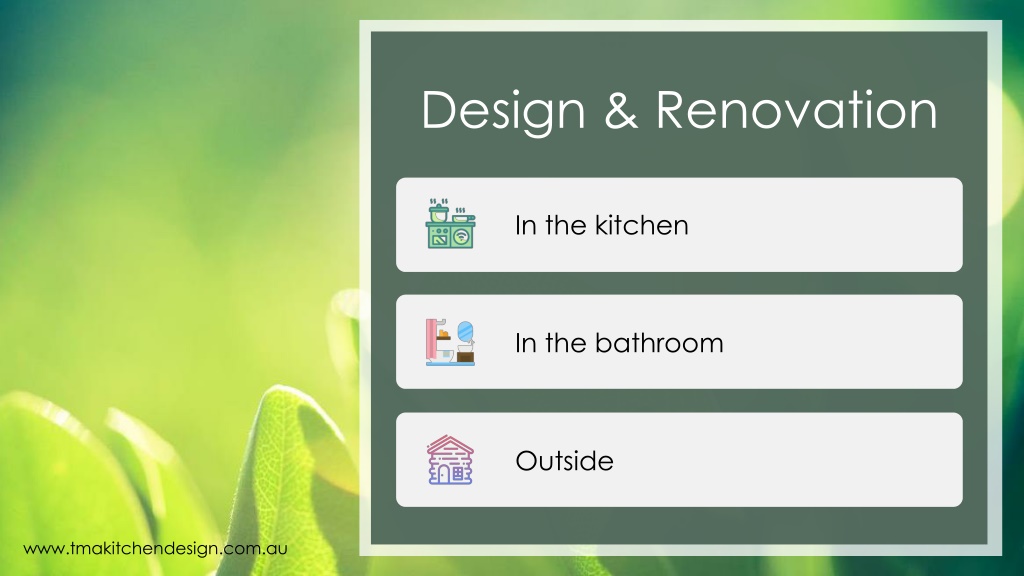 Design & Renovation

In the kitchen

In the bathroom

Outside

www.tmakitchendesign.com.au